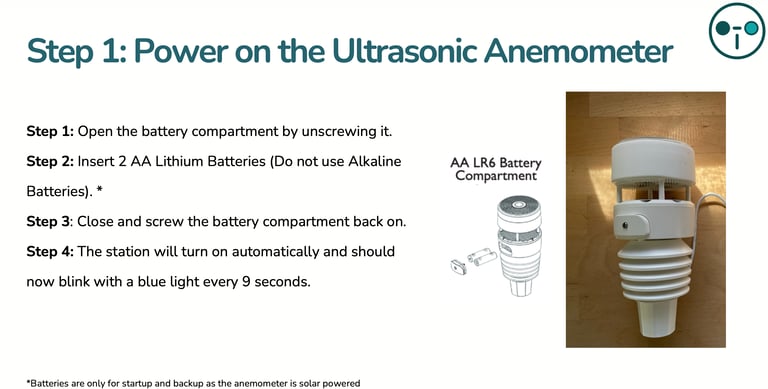 Step 1: Power on the Ultrasonic Anemometer

Step 1: Open the battery compartment by unscrewing it.

Step 2: Insert 2 AA Lithium Batteries (Do not use Alkaline Batteries). *

Step 3: Close and screw the battery compartment back on.

Step 4: The station will turn on automatically and should now blink with a blue light every 9 seconds.

AA LR6 Battery Compartment

*Batteries are only for startup and backup as the anemometer is solar powered